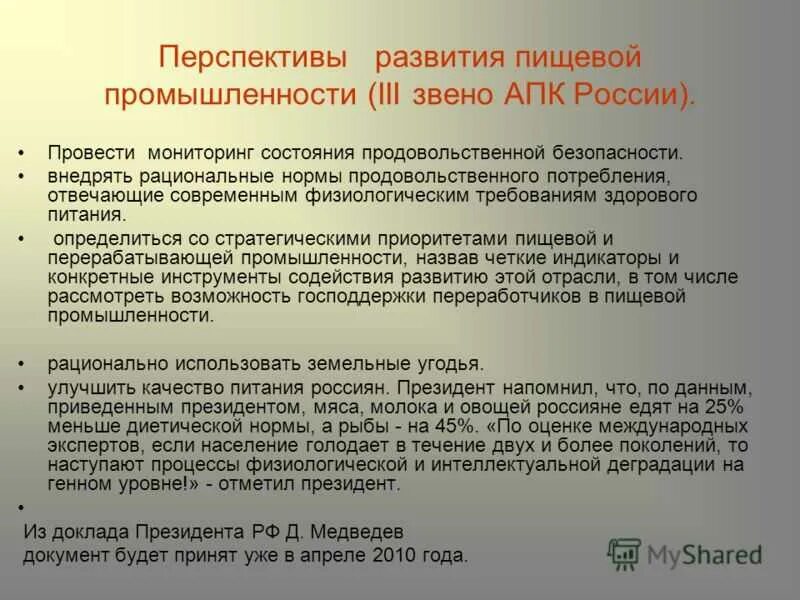 Перспективы развития пищевой промышленности (III звено АПК России).

• Провести мониторинг состояния продовольственной безопасности.
• внедрять рациональные нормы продовольственного потребления, отвечающие современным физиологическим требованиям здорового питания.
• определиться со стратегическими приоритетами пищевой и перерабатывающей промышленности, назвав четкие индикаторы и конкретные инструменты содействия развитию этой отрасли, в том числе рассмотреть возможность господдержки переработчиков в пищевой промышленности.

• рационально использовать земельные угодья.
• улучшить качество питания россиян. Президент напомнил, что, по данным, приведенным президентом, мяса, молока и овощей россияне едят на 25% меньше диетической нормы, а рыбы - на 45%. «По оценке международных экспертов, если население голодает в течение двух и более поколений, то наступают процессы физиологической и интеллектуальной деградации на генном уровне!» - отметил президент.
•
Из доклада Президента РФ Д. Медведев
документ будет принят уже в апреле 2010 года.

MyShared